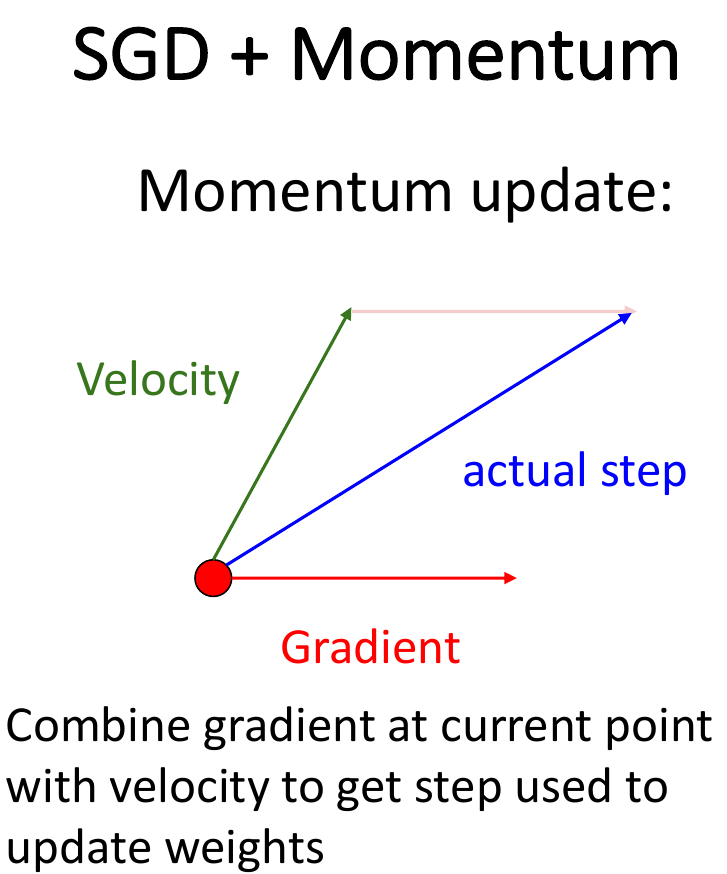 SGD + Momentum

Momentum update:

Velocity

actual step

Gradient

Combine gradient at current point with velocity to get step used to update weights